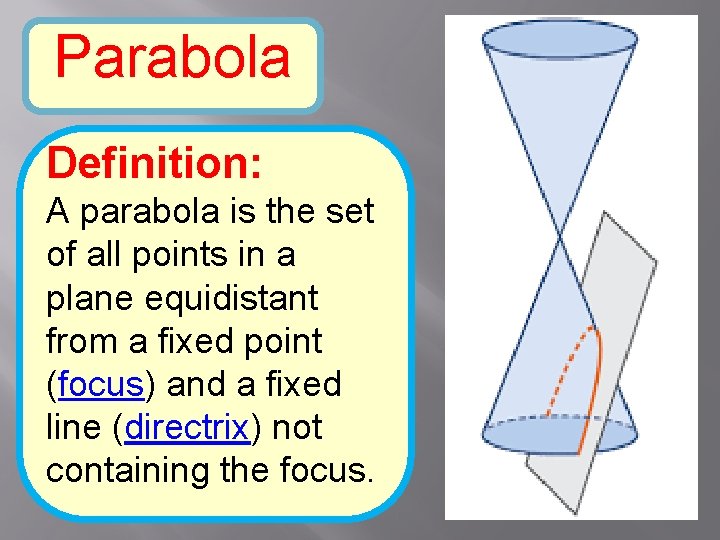 Parabola

Definition:
A parabola is the set of all points in a plane equidistant from a fixed point (focus) and a fixed line (directrix) not containing the focus.